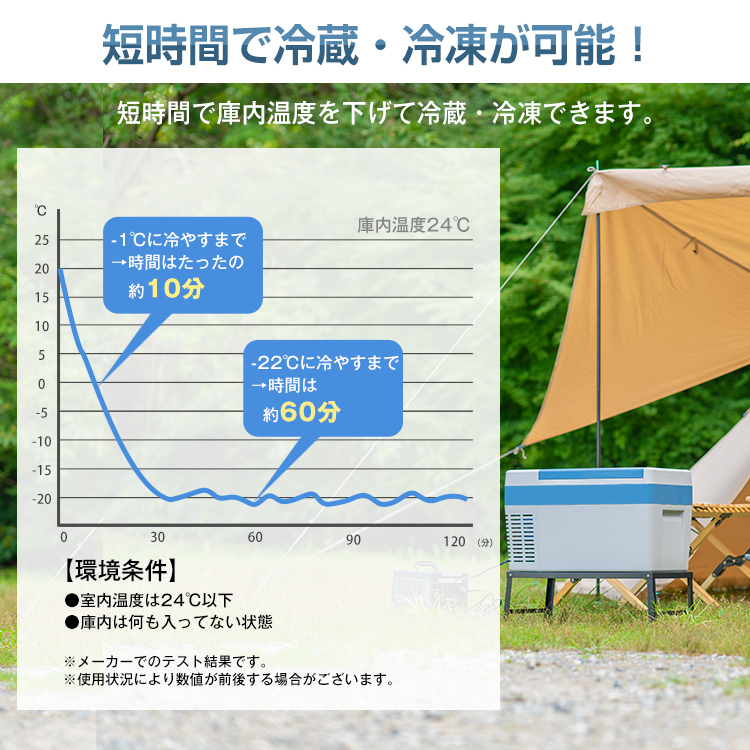 短時間で冷蔵・冷凍が可能！

短時間で庫内温度を下げて冷蔵・冷凍できます。

℃

25
20
15
10
5
0
-5
-10
-15
-20

庫内温度24℃

-1℃に冷やすまで
→時間はたったの
約10分

-22℃に冷やすまで
→時間は
約60分

0 30 60 90 120 (分)

【環境条件】
●室内温度は24℃以下
●庫内は何も入ってない状態

※メーカーでのテスト結果です。
※使用状況により数値が前後する場合がございます。